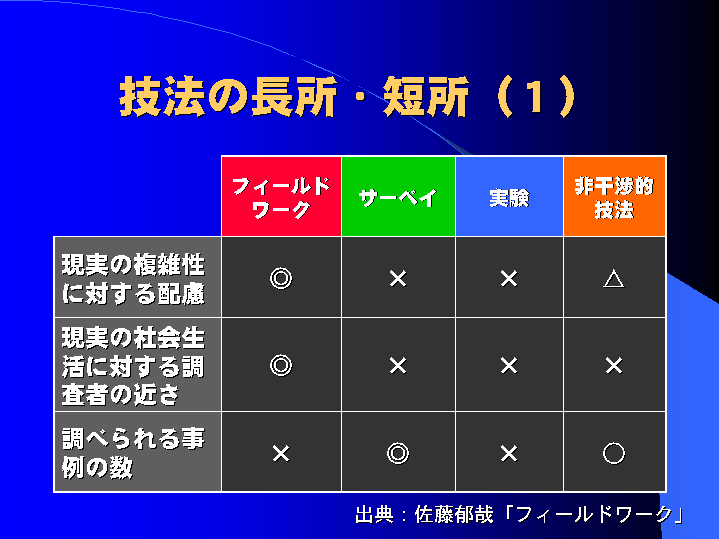 技法の長所・短所（１）

| | フィールドワーク | サーベイ | 実験 | 非干渉的技法 |
|---|---|---|---|---|
| 現実の複雑性に対する配慮 | ◎ | × | × | △ |
| 現実の社会生活に対する調査者の近さ | ◎ | × | × | × |
| 調べられる事例の数 | × | ◎ | × | ○ |

出典：佐藤郁哉「フィールドワーク」